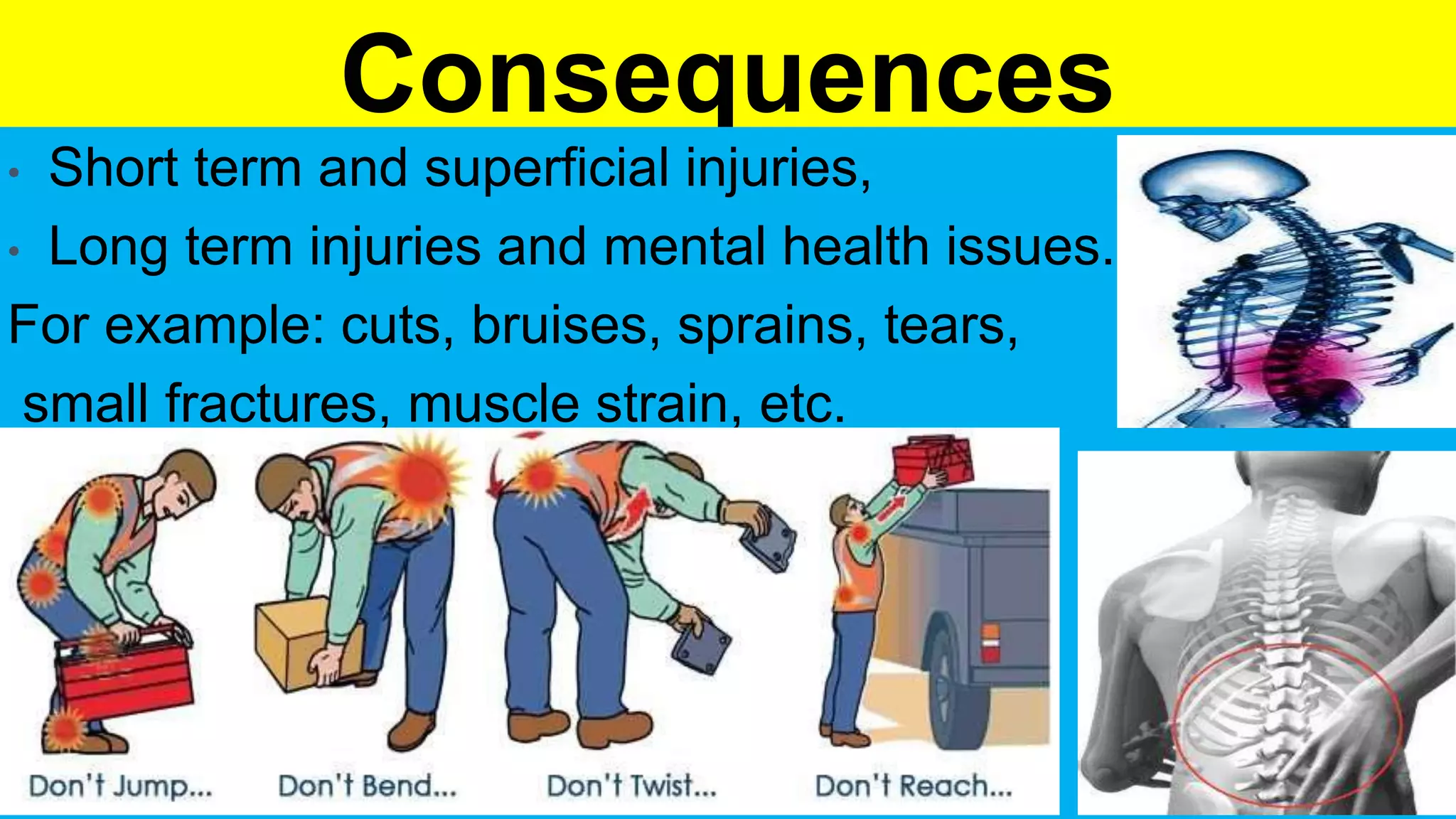 Consequences

• Short term and superficial injuries,
• Long term injuries and mental health issues.

For example: cuts, bruises, sprains, tears, small fractures, muscle strain, etc.

Don't Jump... Don't Bend... Don't Twist... Don't Reach...